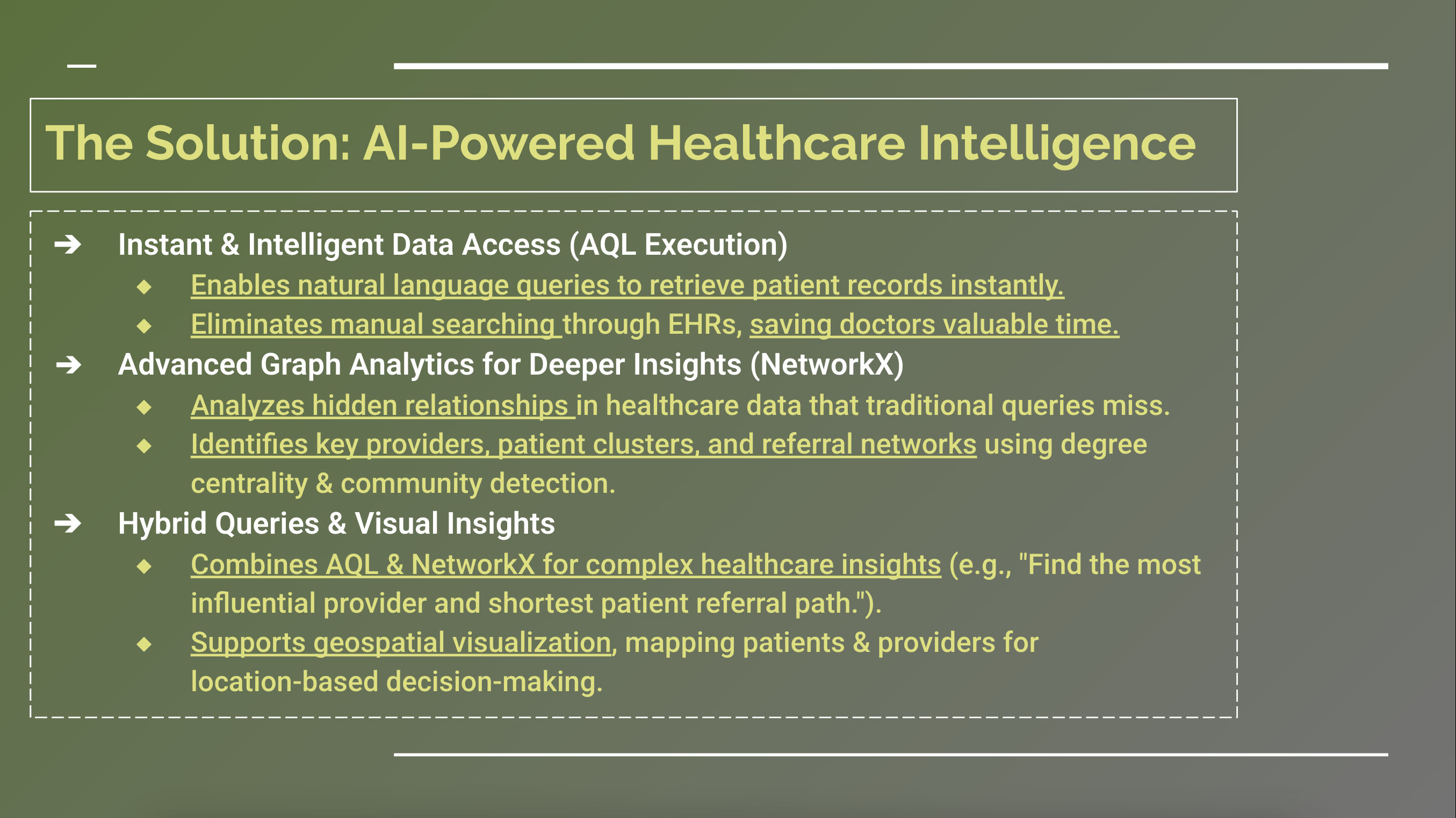 The Solution: AI-Powered Healthcare Intelligence

➔ Instant & Intelligent Data Access (AQL Execution)
◆ Enables natural language queries to retrieve patient records instantly.
◆ Eliminates manual searching through EHRs, saving doctors valuable time.
➔ Advanced Graph Analytics for Deeper Insights (NetworkX)
◆ Analyzes hidden relationships in healthcare data that traditional queries miss.
◆ Identifies key providers, patient clusters, and referral networks using degree centrality & community detection.
➔ Hybrid Queries & Visual Insights
◆ Combines AQL & NetworkX for complex healthcare insights (e.g., "Find the most influential provider and shortest patient referral path.").
◆ Supports geospatial visualization, mapping patients & providers for location-based decision-making.